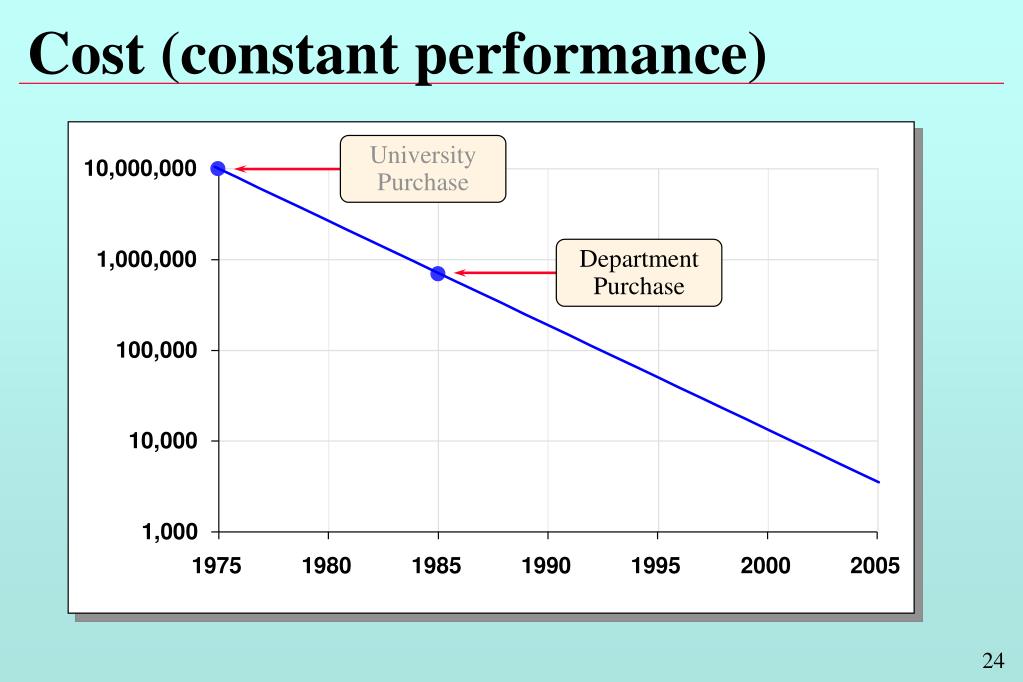 Cost (constant performance)

University Purchase

Department Purchase

10,000,000
1,000,000
100,000
10,000
1,000

1975
1980
1985
1990
1995
2000
2005

24